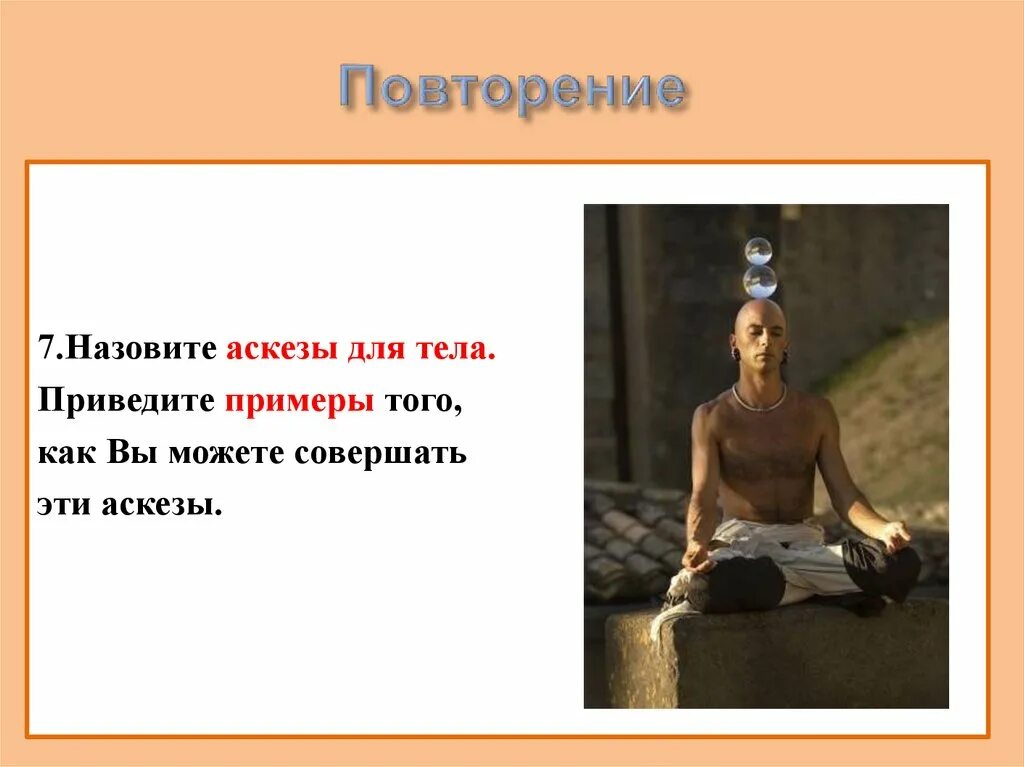 Повторение

7.Назовите аскезы для тела. Приведите примеры того, как Вы можете совершать эти аскезы.